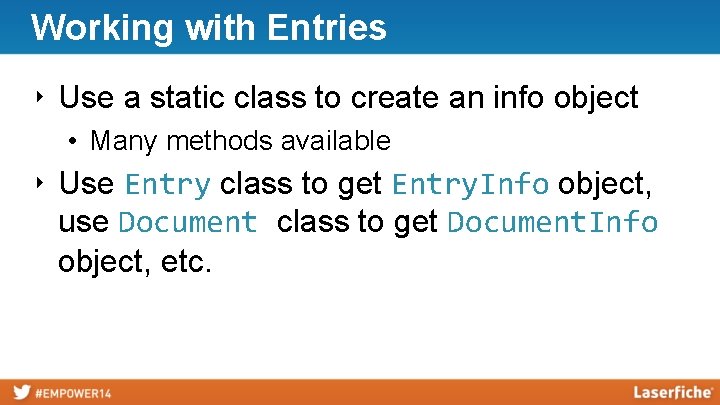 Working with Entries

‣ Use a static class to create an info object

• Many methods available

‣ Use Entry class to get EntryInfo object, use Document class to get DocumentInfo object, etc.

#EMPOWER14

Laserfiche